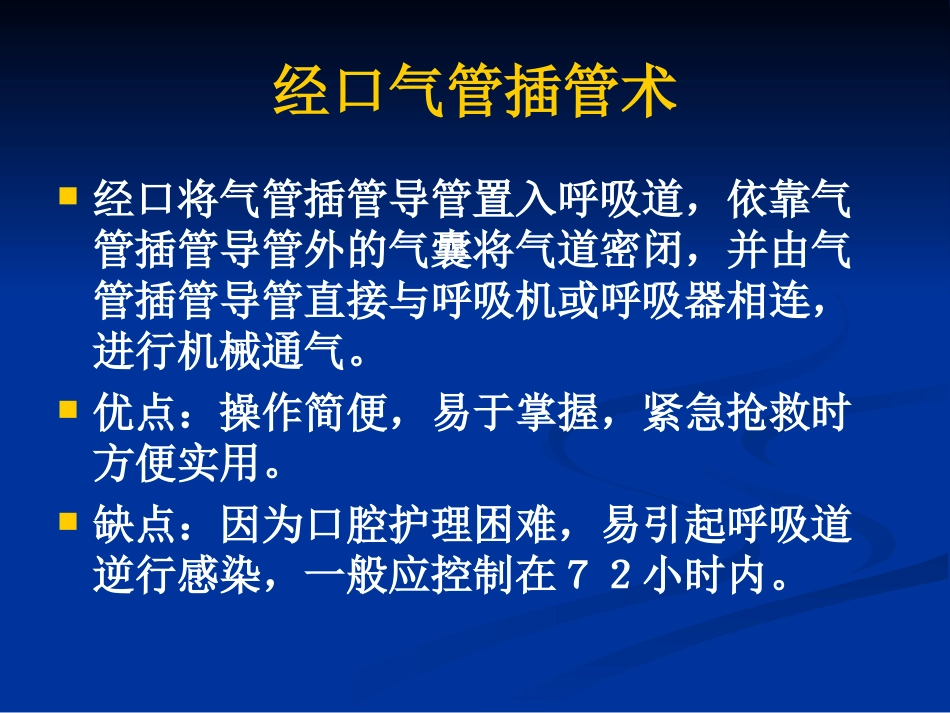 经口气管插管术

经口将气管插管导管置入呼吸道，依靠气管插管导管外的气囊将气道密闭，并由气管插管导管直接与呼吸机或呼吸器相连，进行机械通气。

优点：操作简便，易于掌握，紧急抢救时方便实用。

缺点：因为口腔护理困难，易引起呼吸道逆行感染，一般应控制在７２小时内。